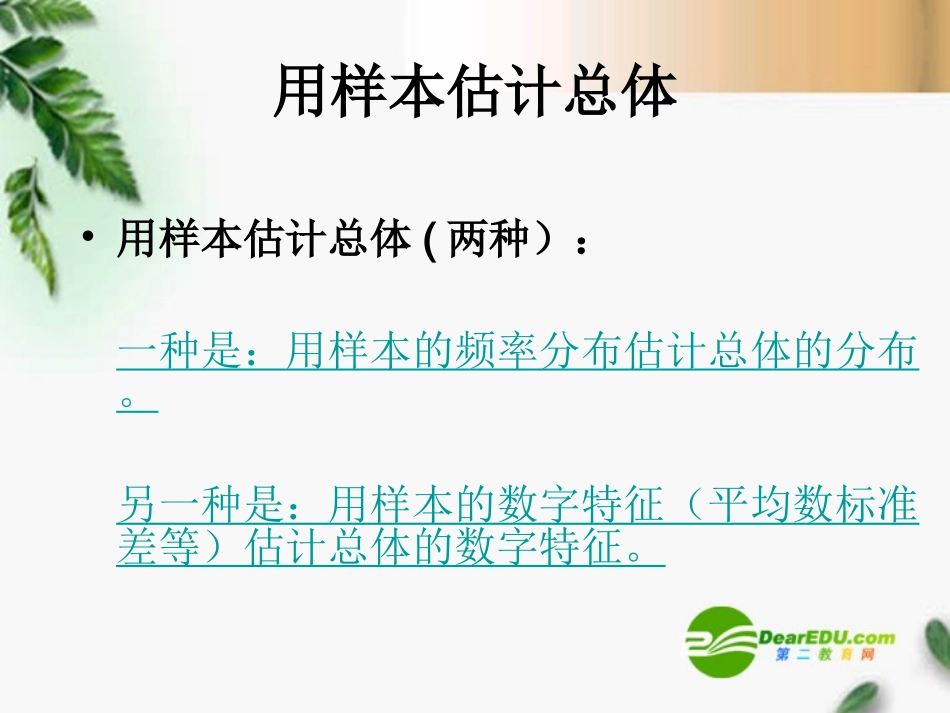 用样本估计总体

• 用样本估计总体 ( 两种）：

一种是：用样本的频率分布估计总体的分布。

另一种是：用样本的数字特征（平均数标准差等）估计总体的数字特征。

DearEDU.com
第二教育网